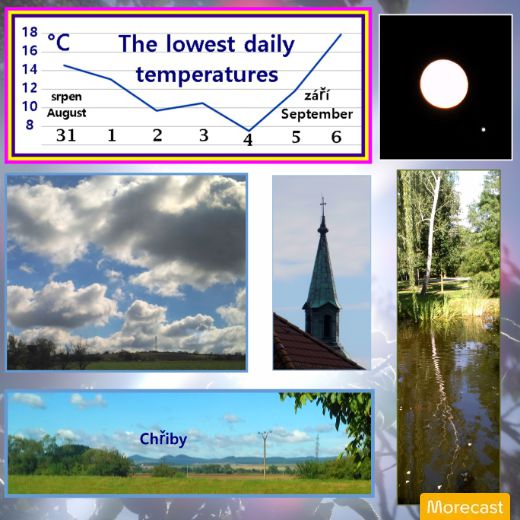 18
16
14
12
10
8

°C

The lowest daily temperatures

srpen
August

září
September

31 1 2 3 4 5 6

Chřiby

Morecast